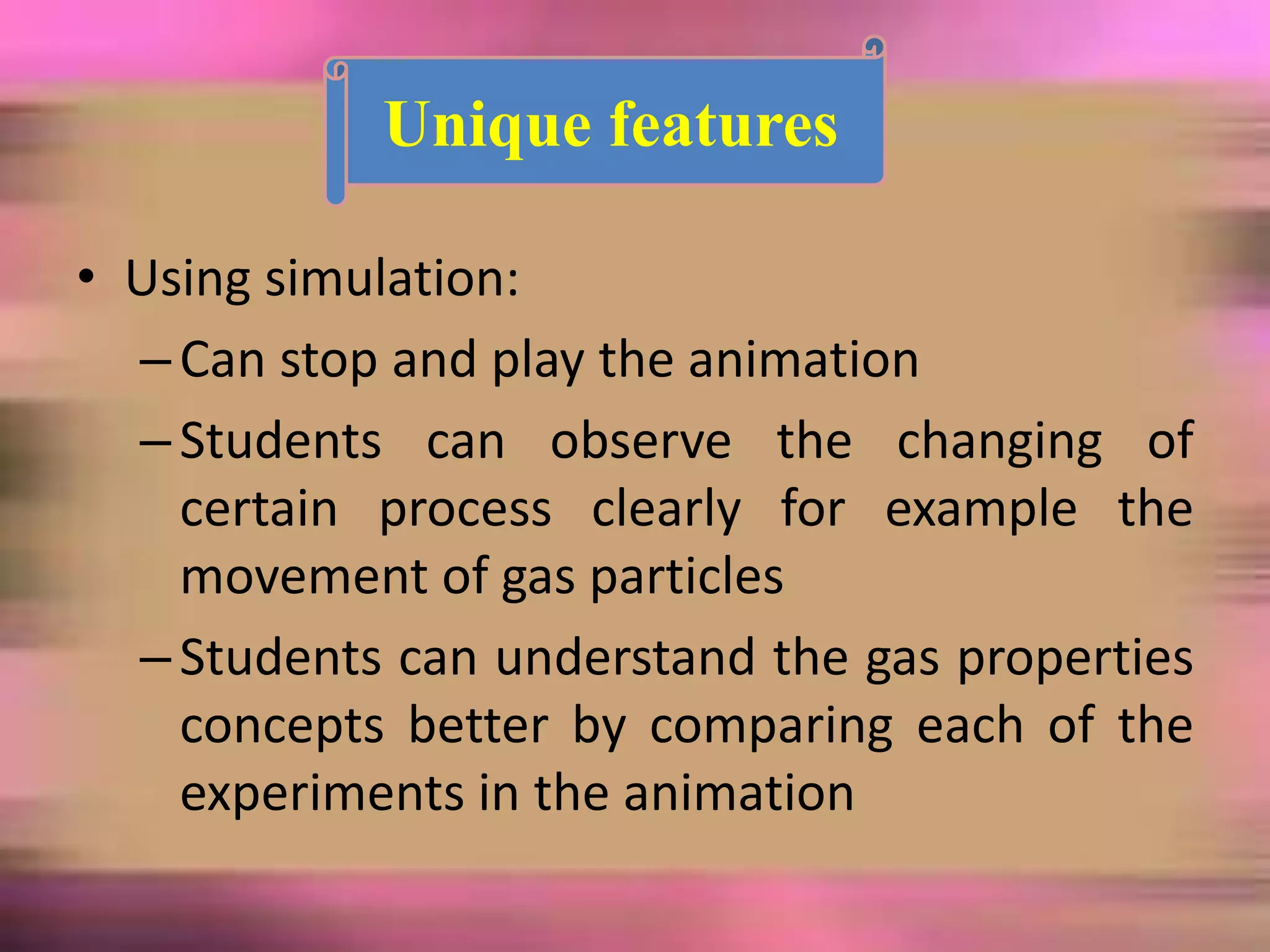 Unique features

• Using simulation:
– Can stop and play the animation
– Students can observe the changing of certain process clearly for example the movement of gas particles
– Students can understand the gas properties concepts better by comparing each of the experiments in the animation